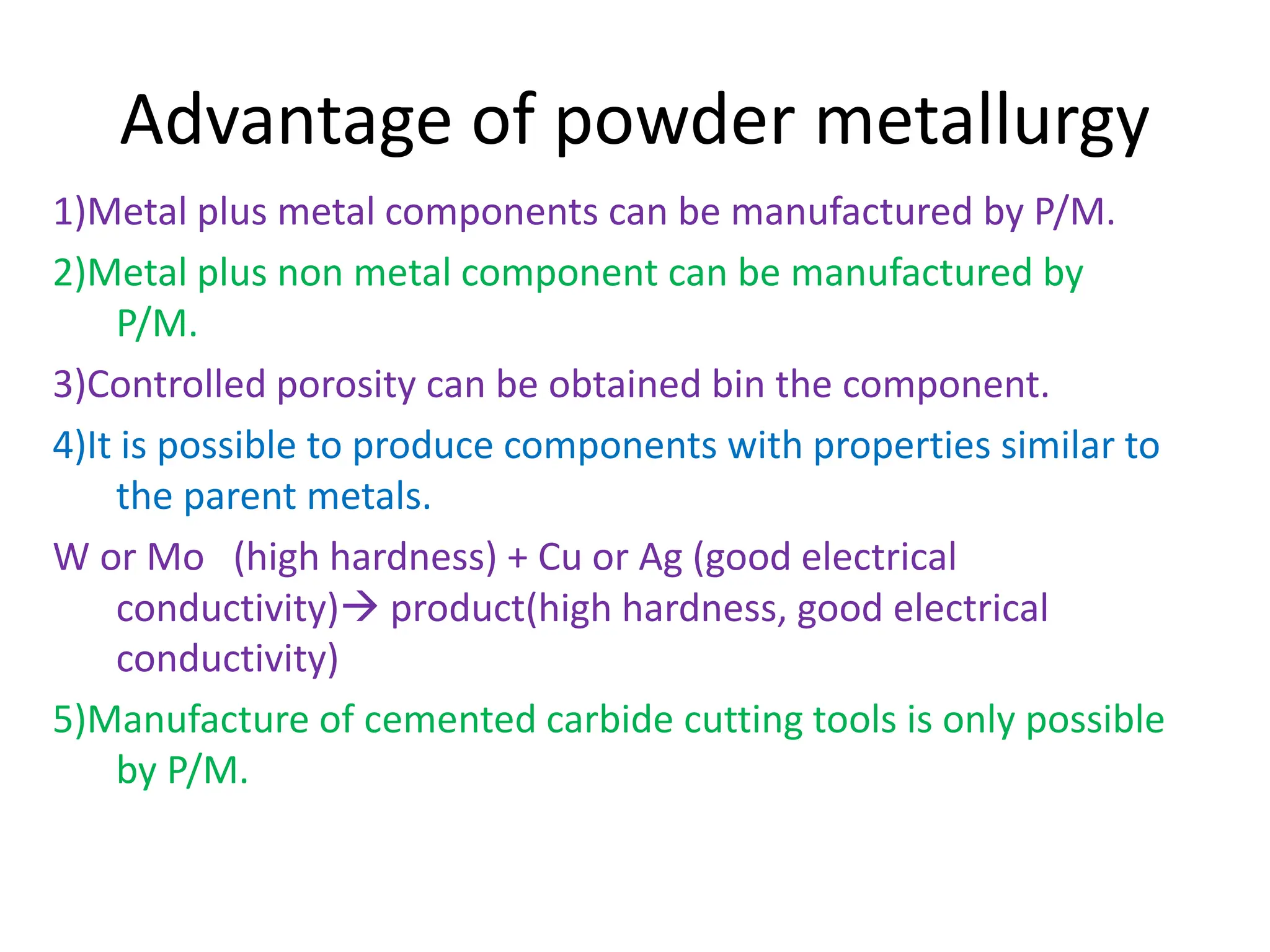 Advantage of powder metallurgy

1)Metal plus metal components can be manufactured by P/M.

2)Metal plus non metal component can be manufactured by P/M.

3)Controlled porosity can be obtained bin the component.

4)It is possible to produce components with properties similar to the parent metals.

W or Mo (high hardness) + Cu or Ag (good electrical conductivity)→ product(high hardness, good electrical conductivity)

5)Manufacture of cemented carbide cutting tools is only possible by P/M.